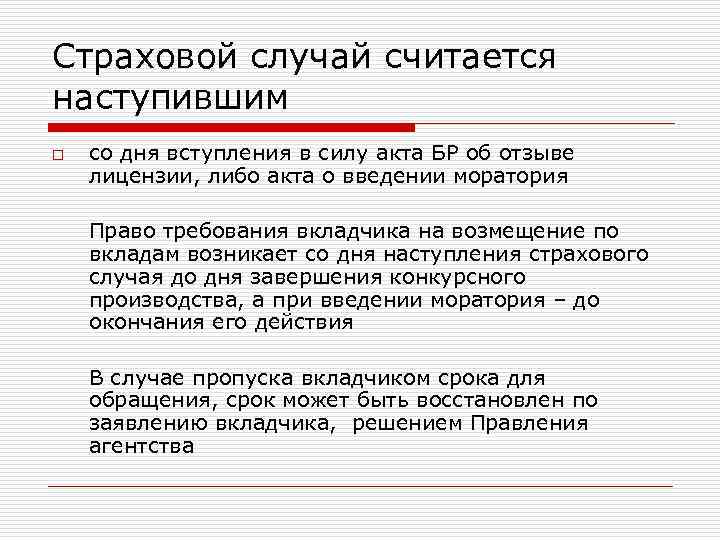 Страховой случай считается наступившим

со дня вступления в силу акта БР об отзыве лицензии, либо акта о введении моратория

Право требования вкладчика на возмещение по вкладам возникает со дня наступления страхового случая до дня завершения конкурсного производства, а при введении моратория – до окончания его действия

В случае пропуска вкладчиком срока для обращения, срок может быть восстановлен по заявлению вкладчика, решением Правления агентства